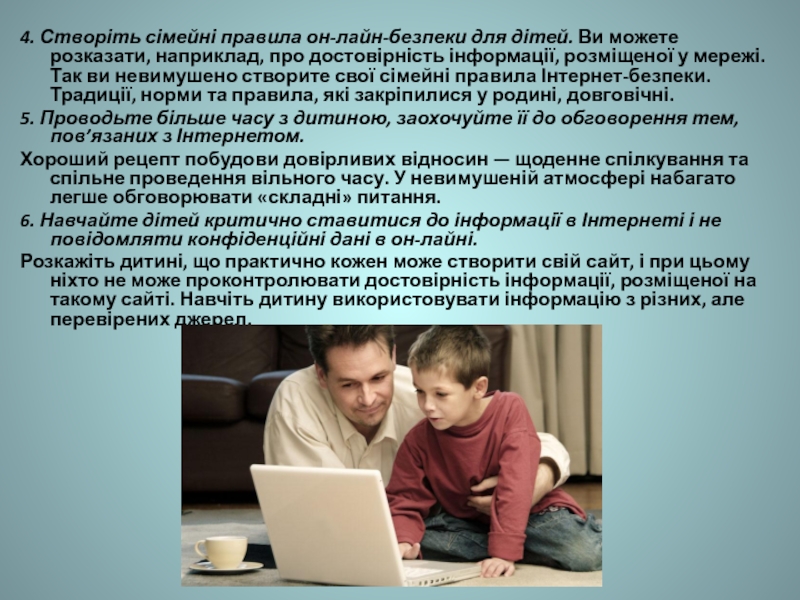 4. Створіть сімейні правила он-лайн-безпеки для дітей. Ви можете розказати, наприклад, про достовірність інформації, розміщеної у мережі. Так ви невимушено створите свої сімейні правила Інтернет-безпеки. Традиції, норми та правила, які закріпилися у родині, довговічні.

5. Проводьте більше часу з дитиною, заохочуйте її до обговорення тем, пов'язаних з Інтернетом.

Хороший рецепт побудови довірливих відносин — щоденне спілкування та спільне проведення вільного часу. У невимушеній атмосфері набагато легше обговорювати «складні» питання.

6. Навчайте дітей критично ставитися до інформації в Інтернеті і не повідомляти конфіденційні дані в он-лайні.

Розкажіть дитині, що практично кожен може створити свій сайт, і при цьому ніхто не може проконтролювати достовірність інформації, розміщеної на такому сайті. Навчіть дитину використовувати інформацію з різних, але перевірених джерел.